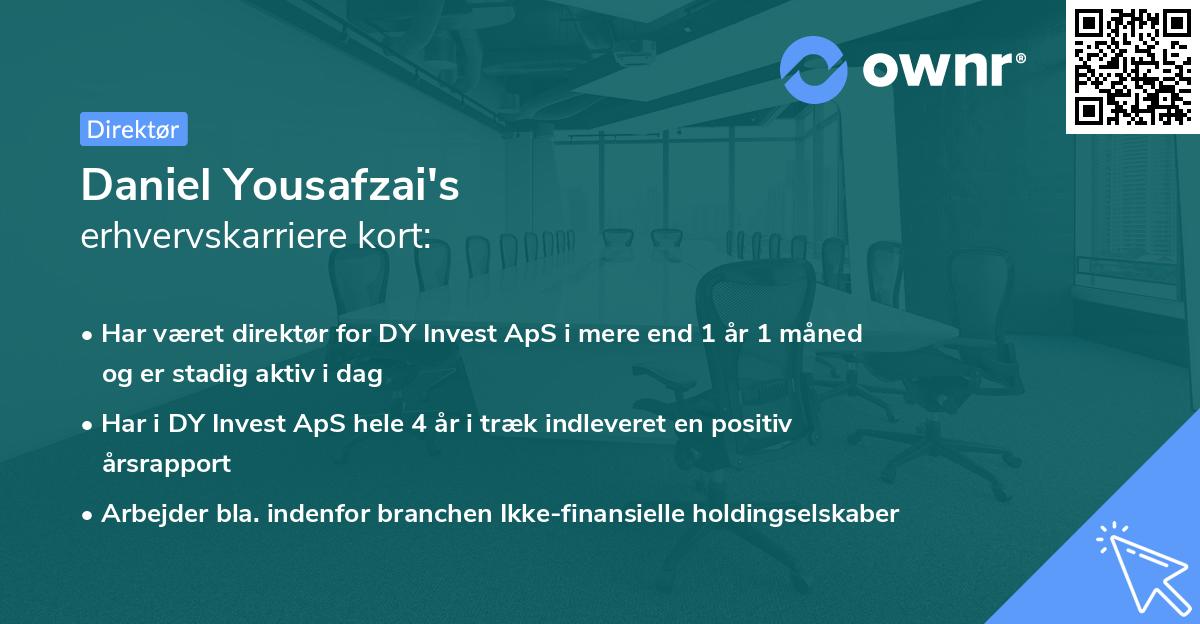 ownr®

Direktør

Daniel Yousafzai's
erhvervskarriere kort:

• Har været direktør for DY Invest ApS i mere end 1 år 1 måned og er stadig aktiv i dag

• Har i DY Invest ApS hele 4 år i træk indleveret en positiv årsrapport

• Arbejder bla. indenfor branchen Ikke-finansielle holdingselskaber